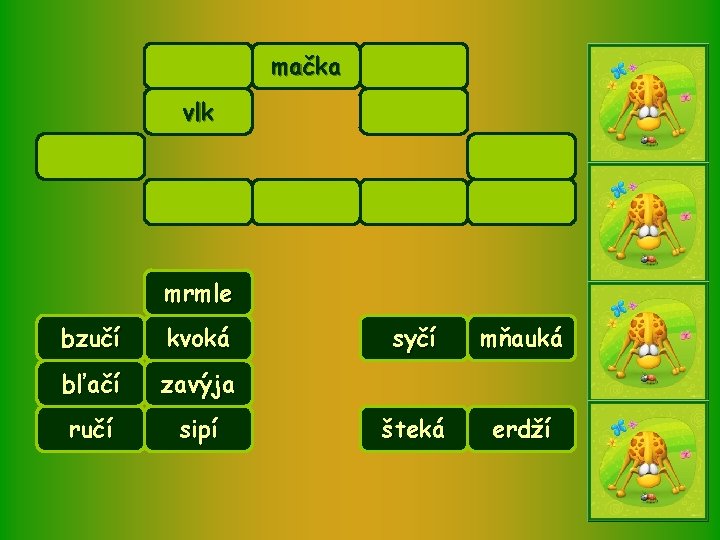 mačka

vlk

mrmle

bzučí

kvoká

bľačí

zavýja

ručí

sipí

syčí

mňauká

šteká

erdží